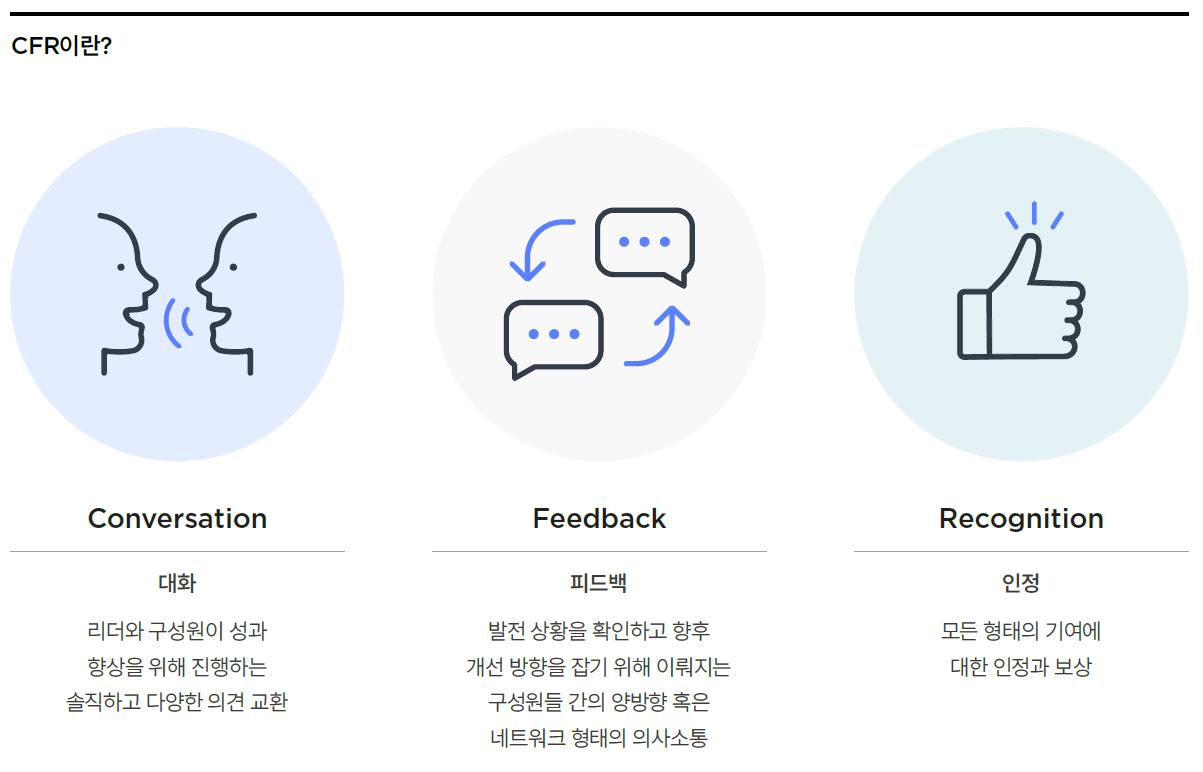 CFR이란?

Conversation

대화

리더와 구성원이 성과 향상을 위해 진행하는 솔직하고 다양한 의견 교환

Feedback

피드백

발전 상황을 확인하고 향후 개선 방향을 잡기 위해 이뤄지는 구성원들 간의 양방향 혹은 네트워크 형태의 의사소통

Recognition

인정

모든 형태의 기여에 대한 인정과 보상